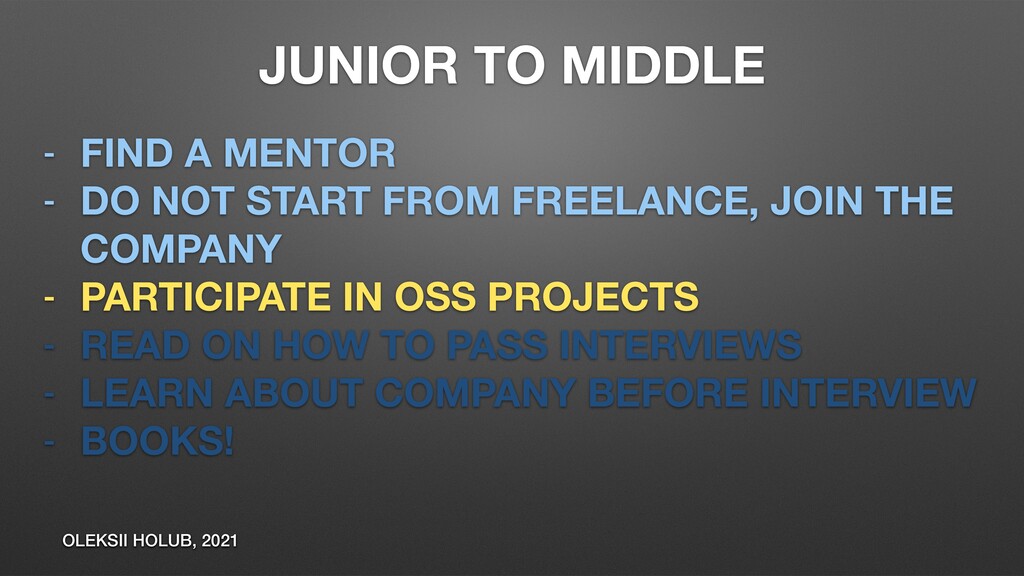 JUNIOR TO MIDDLE

- FIND A MENTOR
- DO NOT START FROM FREELANCE, JOIN THE COMPANY
- PARTICIPATE IN OSS PROJECTS
- READ ON HOW TO PASS INTERVIEWS
- LEARN ABOUT COMPANY BEFORE INTERVIEW
- BOOKS!

OLEKSII HOLUB, 2021